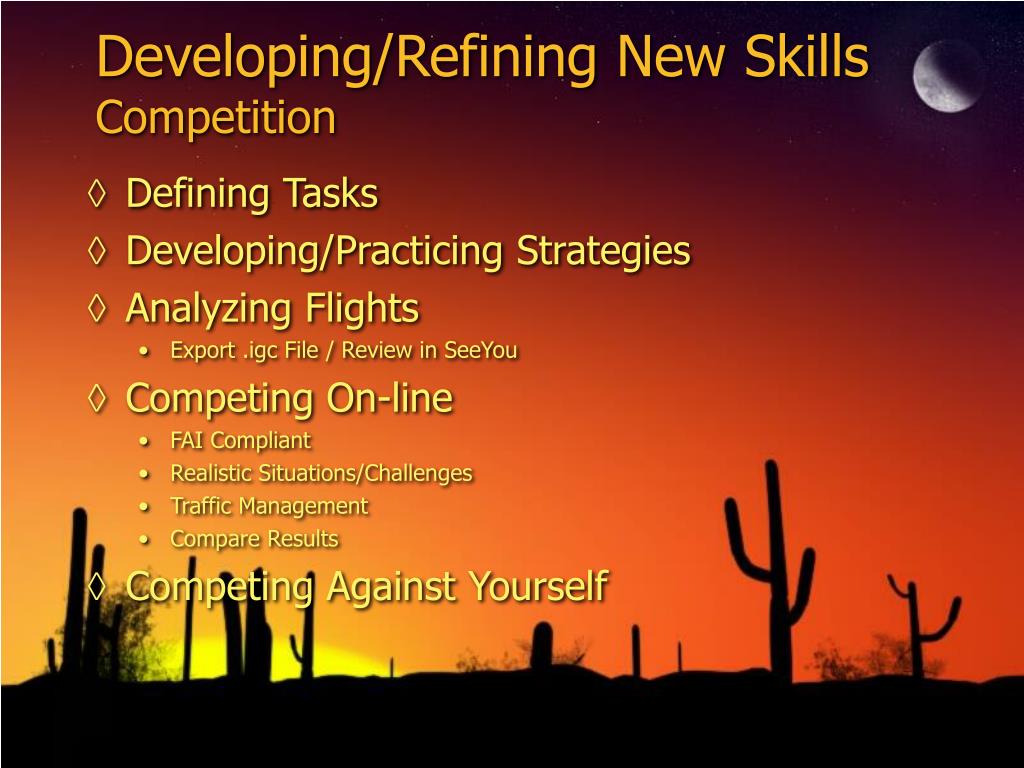 Developing/Refining New Skills
Competition

◊ Defining Tasks
◊ Developing/Practicing Strategies
◊ Analyzing Flights
• Export .igc File / Review in SeeYou
◊ Competing On-line
• FAI Compliant
• Realistic Situations/Challenges
• Traffic Management
• Compare Results
◊ Competing Against Yourself